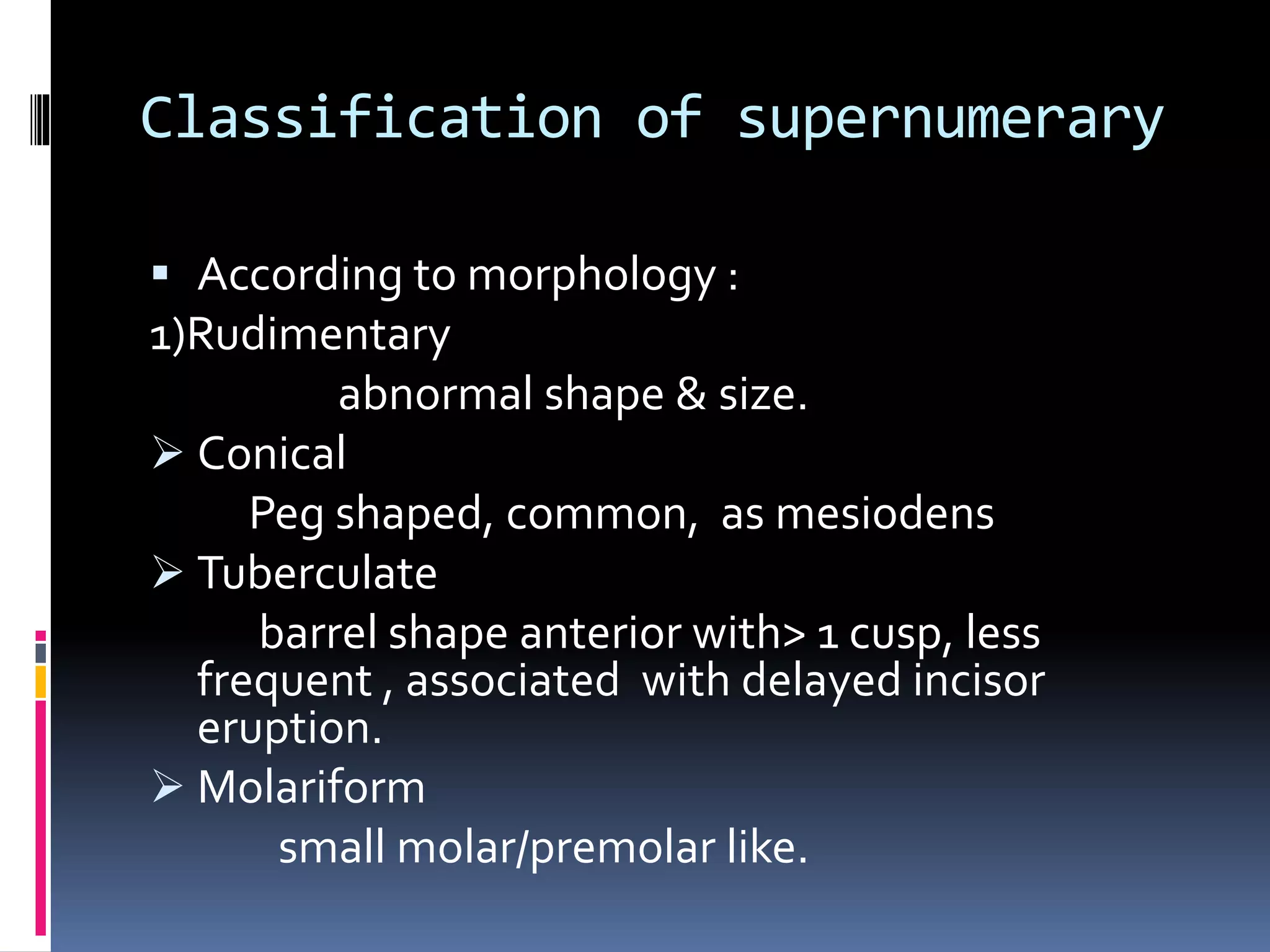 Classification of supernumerary

▪ According to morphology :

1)Rudimentary

abnormal shape & size.

➢ Conical

Peg shaped, common, as mesiodens

➢ Tuberculate

barrel shape anterior with> 1 cusp, less frequent , associated with delayed incisor eruption.

➢ Molariform

small molar/premolar like.